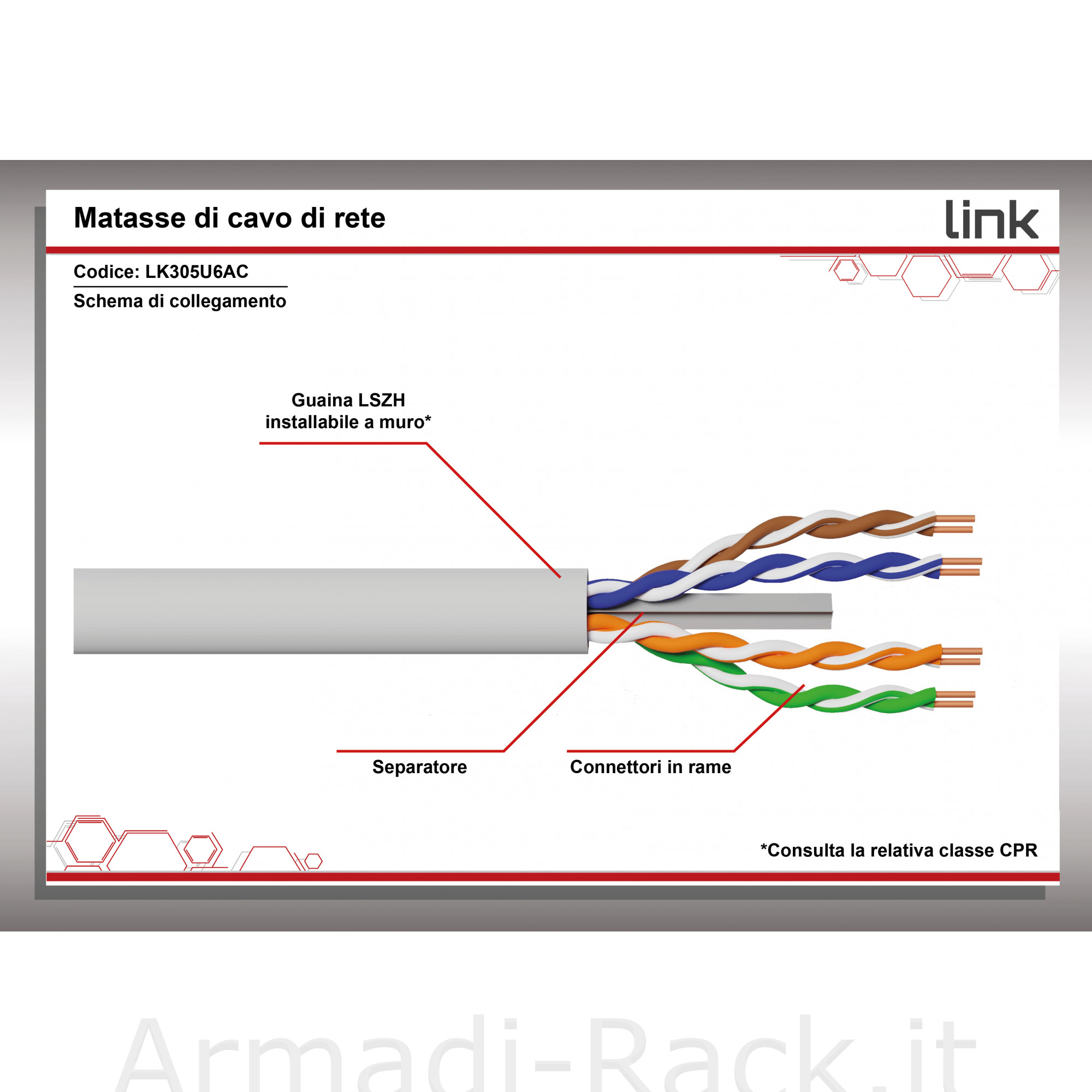 Matasse di cavo di rete

link

Codice: LK305U6AC

Schema di collegamento

Guaina LSZH installabile a muro*

Separatore

Connettori in rame

*Consulta la relativa classe CPR

Armadi-Rack.it